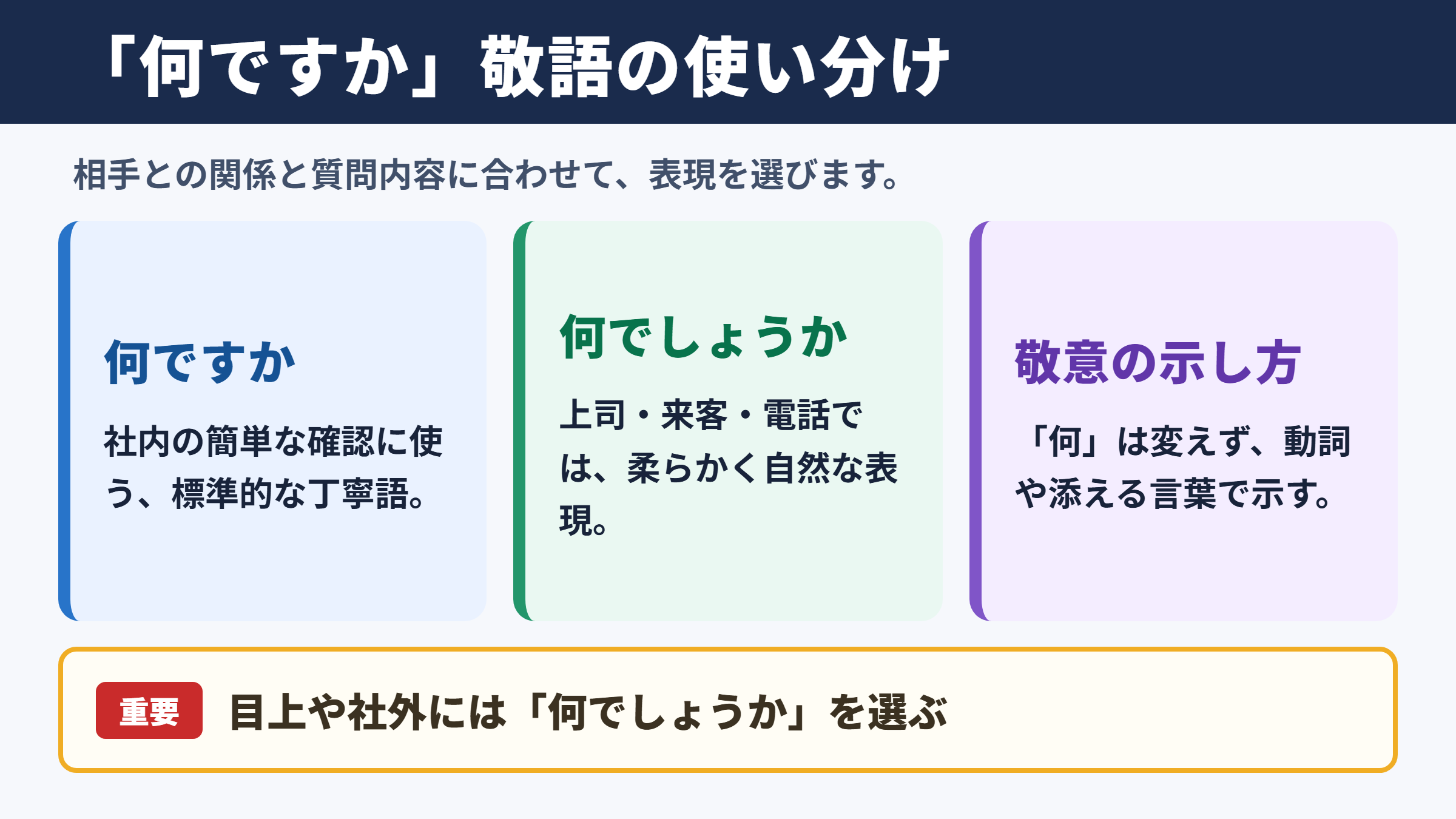 「何ですか」敬語の使い分け

相手との関係と質問内容に合わせて、表現を選びます。

何ですか

社内の簡単な確認に使う、標準的な丁寧語。

何でしょうか

上司・来客・電話では、柔らかく自然な表現。

敬意の示し方

「何」は変えず、動詞や添える言葉で示す。

重要 目上や社外には「何でしょうか」を選ぶ